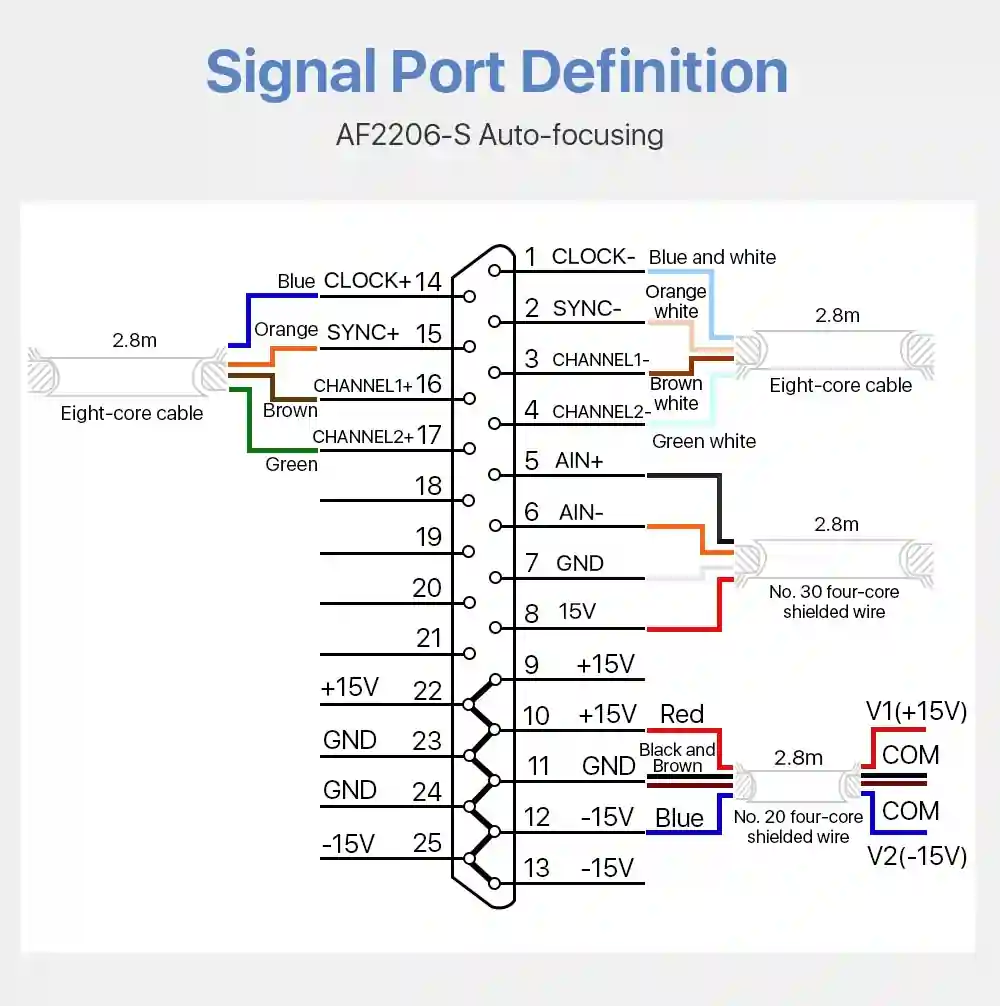 Signal Port Definition

AF2206-S Auto-focusing

2.8m

Eight-core cable

Blue CLOCK+ 14

Orange SYNC+ 15

CHANNEL1+ 16

Brown

CHANNEL2+ 17

Green

18

19

20

21

+15V 22

GND 23

GND 24

-15V 25

1 CLOCK- Blue and white

2 SYNC- Orange white

3 CHANNEL1- Brown white

4 CHANNEL2- Green white

2.8m

Eight-core cable

5 AIN+

6 AIN-

7 GND

8 15V

2.8m

No. 30 four-core shielded wire

9 +15V

10 +15V Red

11 GND Black and Brown

12 -15V Blue

13 -15V

2.8m

No. 20 four-core shielded wire

V1(+15V)

COM

COM

V2(-15V)